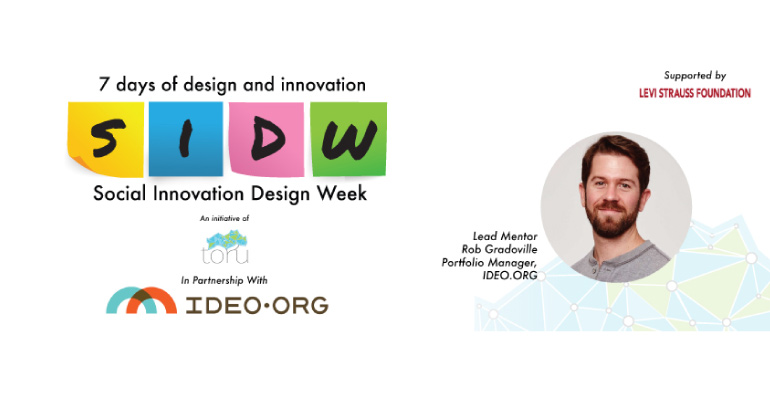 7 days of design and innovation

S I D W

Social Innovation Design Week

An initiative of

toru

In Partnership With

IDEO·ORG

Supported by

LEVI STRAUSS FOUNDATION

Lead Mentor
Rob Gradoville
Portfolio Manager,
IDEO.ORG